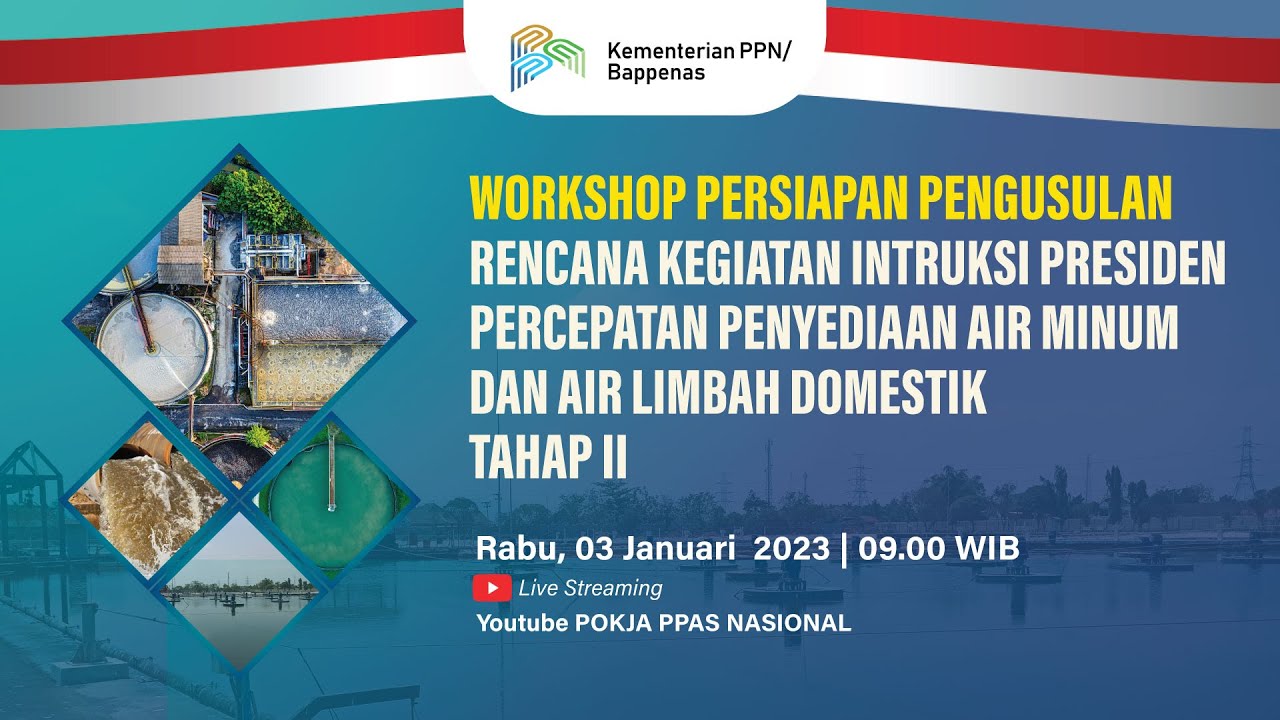 Kementerian PPN/
Bappenas

WORKSHOP PERSIAPAN PENGUSULAN
RENCANA KEGIATAN INTRUKSI PRESIDEN
PERCEPATAN PENYEDIAAN AIR MINUM
DAN AIR LIMBAH DOMESTIK
TAHAP II

Rabu, 03 Januari 2023 | 09.00 WIB
Live Streaming
Youtube POKJA PPAS NASIONAL